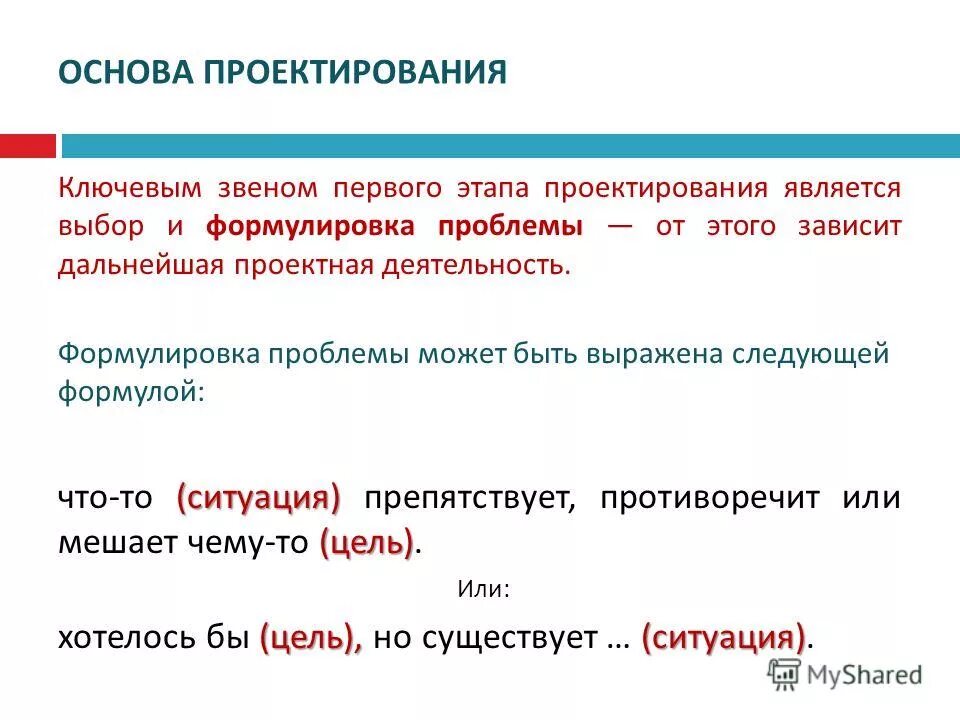 ОСНОВА ПРОЕКТИРОВАНИЯ

Ключевым звеном первого этапа проектирования является выбор и формулировка проблемы — от этого зависит дальнейшая проектная деятельность.

Формулировка проблемы может быть выражена следующей формулой:

что-то (ситуация) препятствует, противоречит или мешает чему-то (цель).

Или:

хотелось бы (цель), но существует … (ситуация).

MyShared